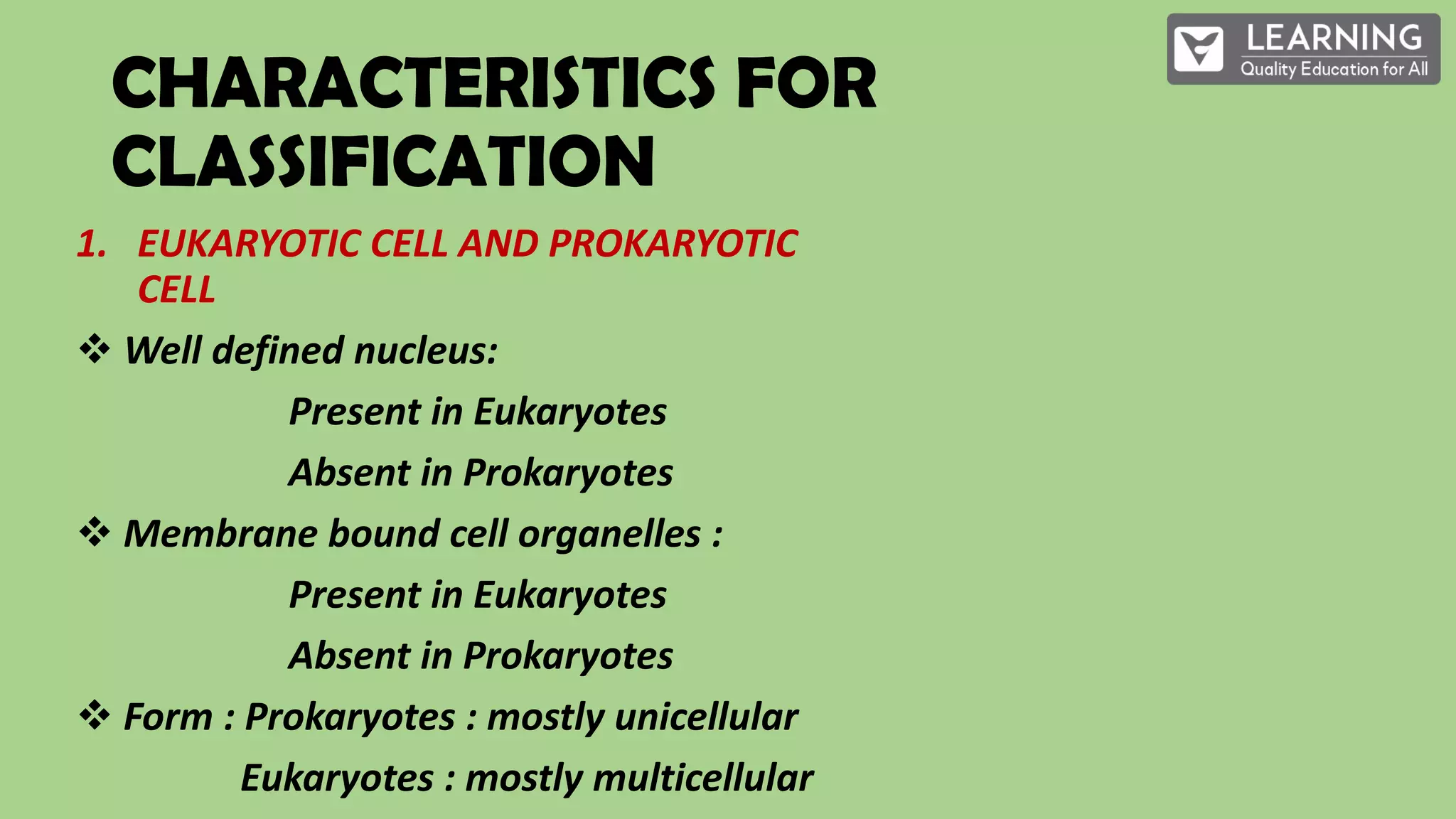 LEARNING
Quality Education for All

CHARACTERISTICS FOR CLASSIFICATION

1. EUKARYOTIC CELL AND PROKARYOTIC CELL

❖ Well defined nucleus:

Present in Eukaryotes

Absent in Prokaryotes

❖ Membrane bound cell organelles :

Present in Eukaryotes

Absent in Prokaryotes

❖ Form : Prokaryotes : mostly unicellular

Eukaryotes : mostly multicellular